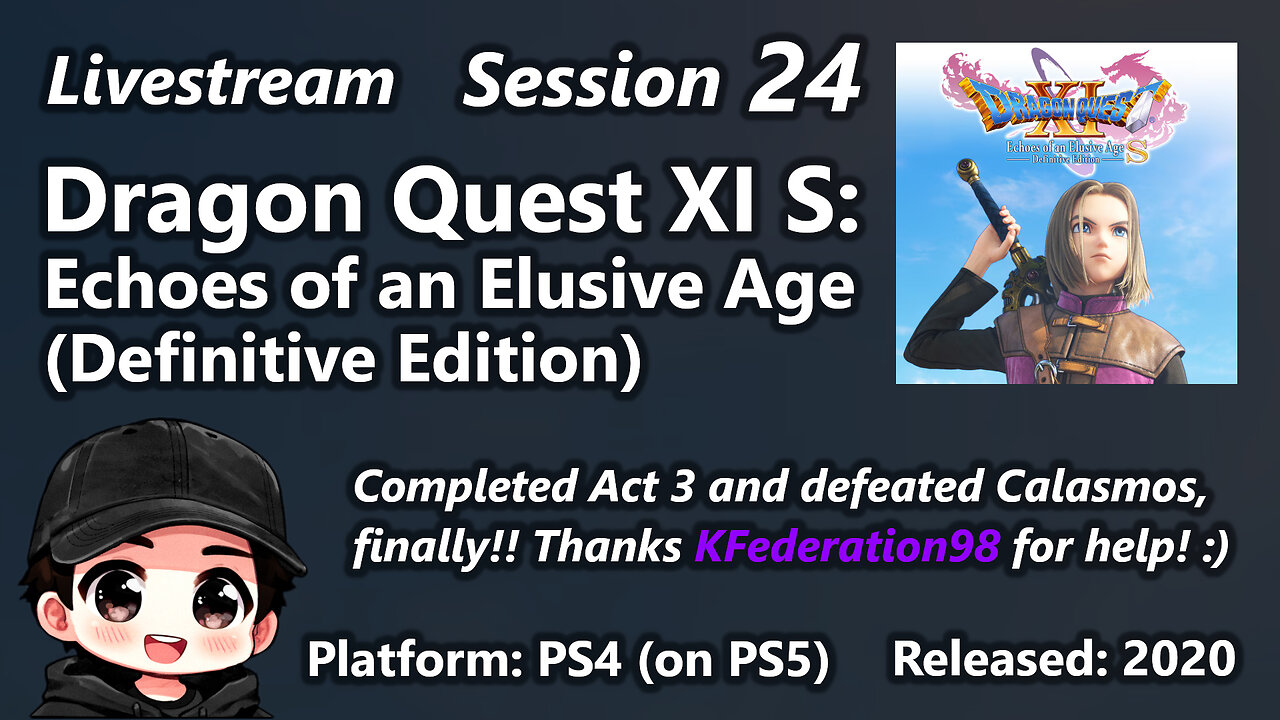 Livestream Session 24

Dragon Quest XI S: Echoes of an Elusive Age (Definitive Edition)

DRAGON QUEST XI S
Echoes of an Elusive Age
Definitive Edition

Completed Act 3 and defeated Calasmos, finally!! Thanks KFederation98 for help! :)

Platform: PS4 (on PS5) Released: 2020